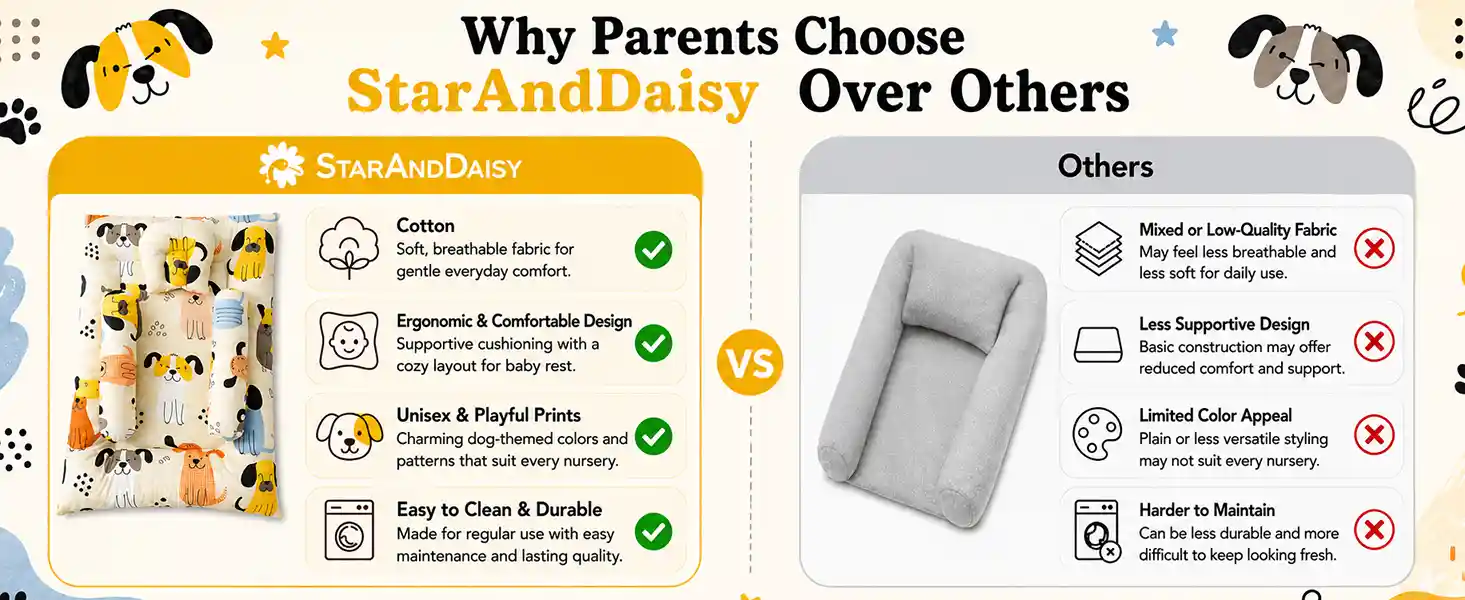 Why Parents Choose
StarAndDaisy Over Others

StarAndDaisy

Cotton
Soft, breathable fabric for gentle everyday comfort.

Ergonomic & Comfortable Design
Supportive cushioning with a cozy layout for baby rest.

Unisex & Playful Prints
Charming dog-themed colors and patterns that suit every nursery.

Easy to Clean & Durable
Made for regular use with easy maintenance and lasting quality.

VS

Others

Mixed or Low-Quality Fabric
May feel less breathable and less soft for daily use.

Less Supportive Design
Basic construction may offer reduced comfort and support.

Limited Color Appeal
Plain or less versatile styling may not suit every nursery.

Harder to Maintain
Can be less durable and more difficult to keep looking fresh.